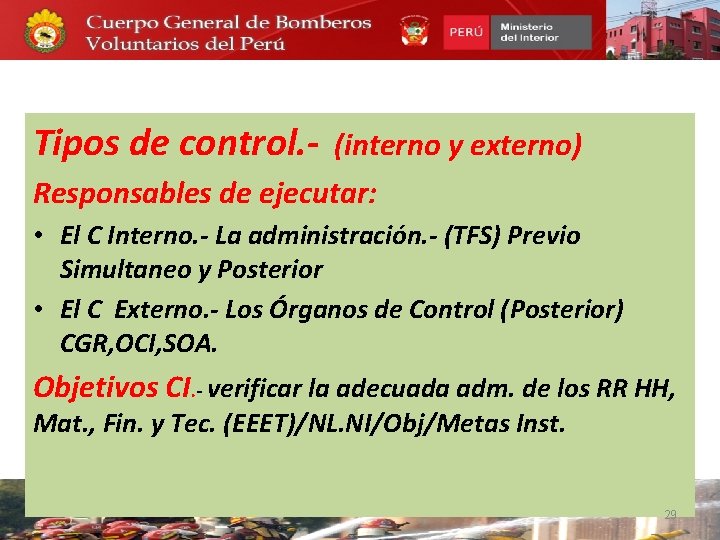 Cuerpo General de Bomberos Voluntarios del Perú

PERÚ Ministerio del Interior

Tipos de control.- (interno y externo)

Responsables de ejecutar:

• El C Interno.- La administración.- (TFS) Previo Simultaneo y Posterior

• El C Externo.- Los Órganos de Control (Posterior) CGR,OCI,SOA.

Objetivos CI.- verificar la adecuada adm. de los RR HH, Mat., Fin. y Tec. (EEET)/NL.NI/Obj/Metas Inst.

29